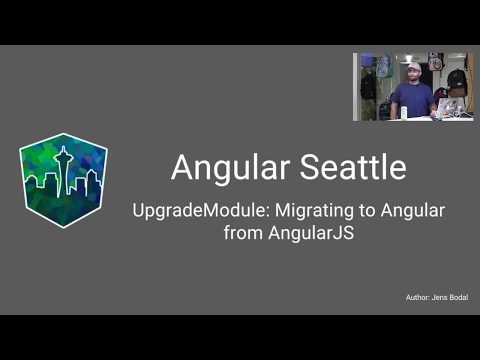 Angular Seattle

UpgradeModule: Migrating to Angular from AngularJS

Author: Jens Bodal